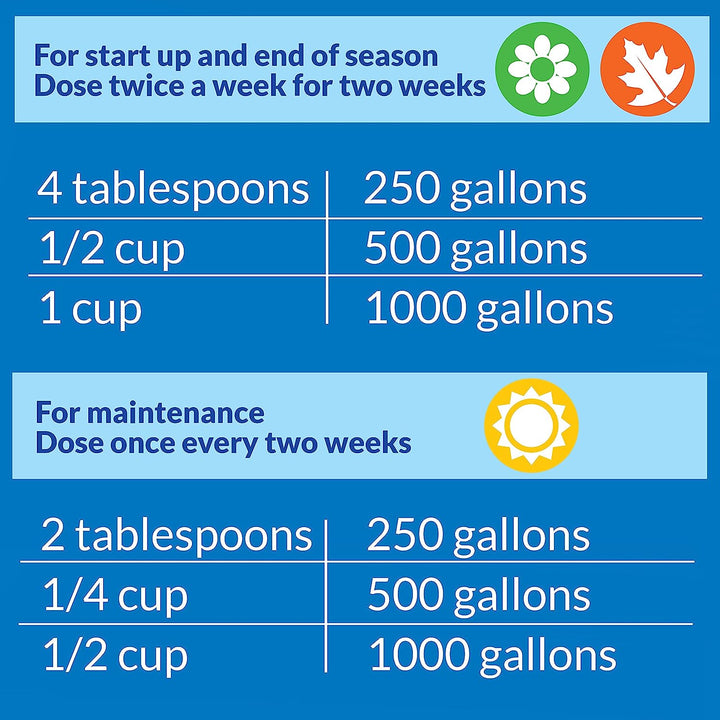 For start up and end of season
Dose twice a week for two weeks

| 4 tablespoons | 250 gallons |
|---|---|
| 1/2 cup | 500 gallons |
| 1 cup | 1000 gallons |

For maintenance
Dose once every two weeks

| 2 tablespoons | 250 gallons |
|---|---|
| 1/4 cup | 500 gallons |
| 1/2 cup | 1000 gallons |